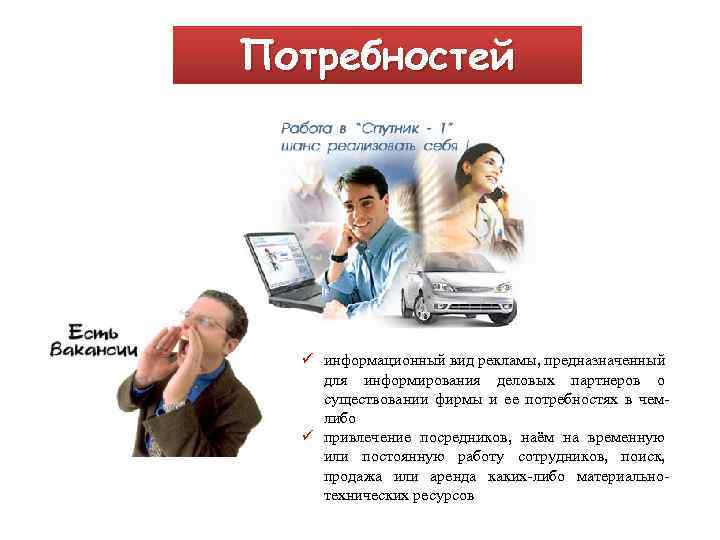 Потребностей

Работа в "Спутник - 1" шанс реализовать себя !

Есть Вакансии

✓ информационный вид рекламы, предназначенный для информирования деловых партнеров о существовании фирмы и ее потребностях в чем-либо

✓ привлечение посредников, наём на временную или постоянную работу сотрудников, поиск, продажа или аренда каких-либо материально-технических ресурсов